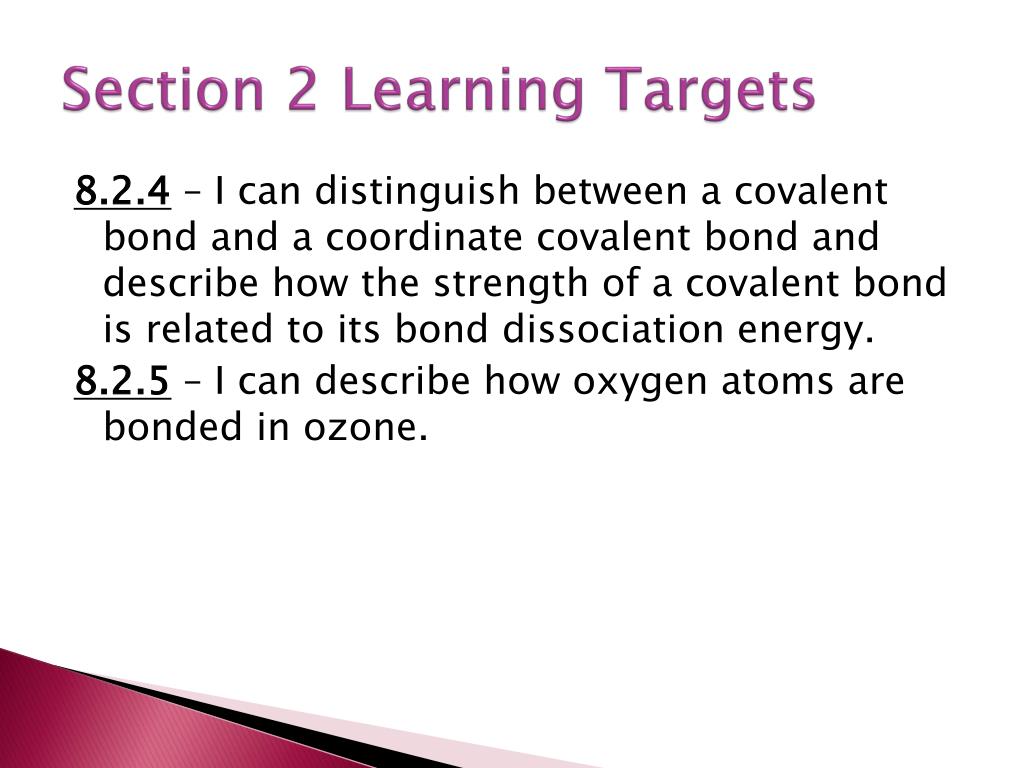 Section 2 Learning Targets

8.2.4 – I can distinguish between a covalent bond and a coordinate covalent bond and describe how the strength of a covalent bond is related to its bond dissociation energy.

8.2.5 – I can describe how oxygen atoms are bonded in ozone.